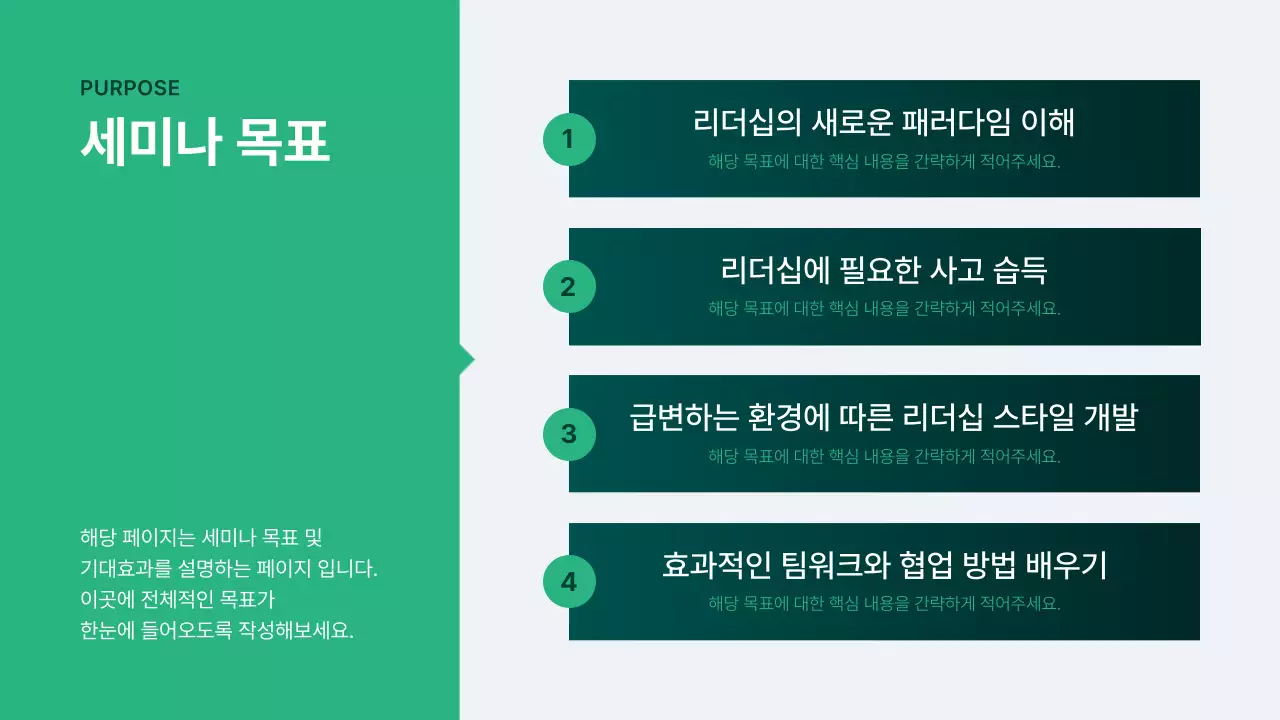 PURPOSE

세미나 목표

해당 페이지는 세미나 목표 및 기대효과를 설명하는 페이지 입니다. 이곳에 전체적인 목표가 한눈에 들어오도록 작성해보세요.

1

리더십의 새로운 패러다임 이해

해당 목표에 대한 핵심 내용을 간략하게 적어주세요.

2

리더십에 필요한 사고 습득

해당 목표에 대한 핵심 내용을 간략하게 적어주세요.

3

급변하는 환경에 따른 리더십 스타일 개발

해당 목표에 대한 핵심 내용을 간략하게 적어주세요.

4

효과적인 팀워크와 협업 방법 배우기

해당 목표에 대한 핵심 내용을 간략하게 적어주세요.